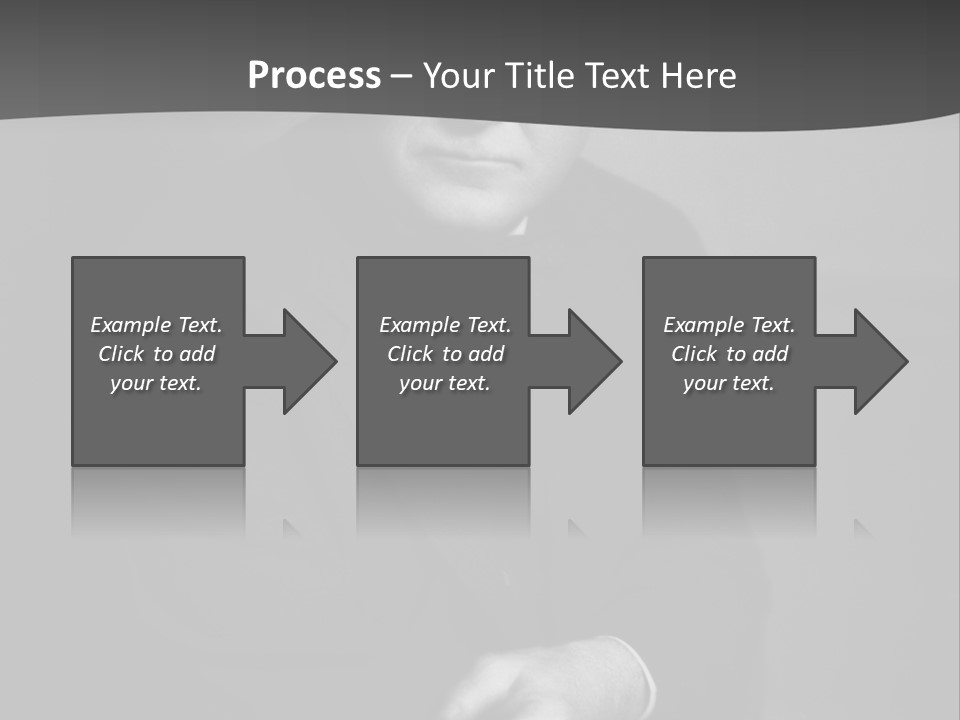 Process – Your Title Text Here

Example Text. Click to add your text.

Example Text. Click to add your text.

Example Text. Click to add your text.